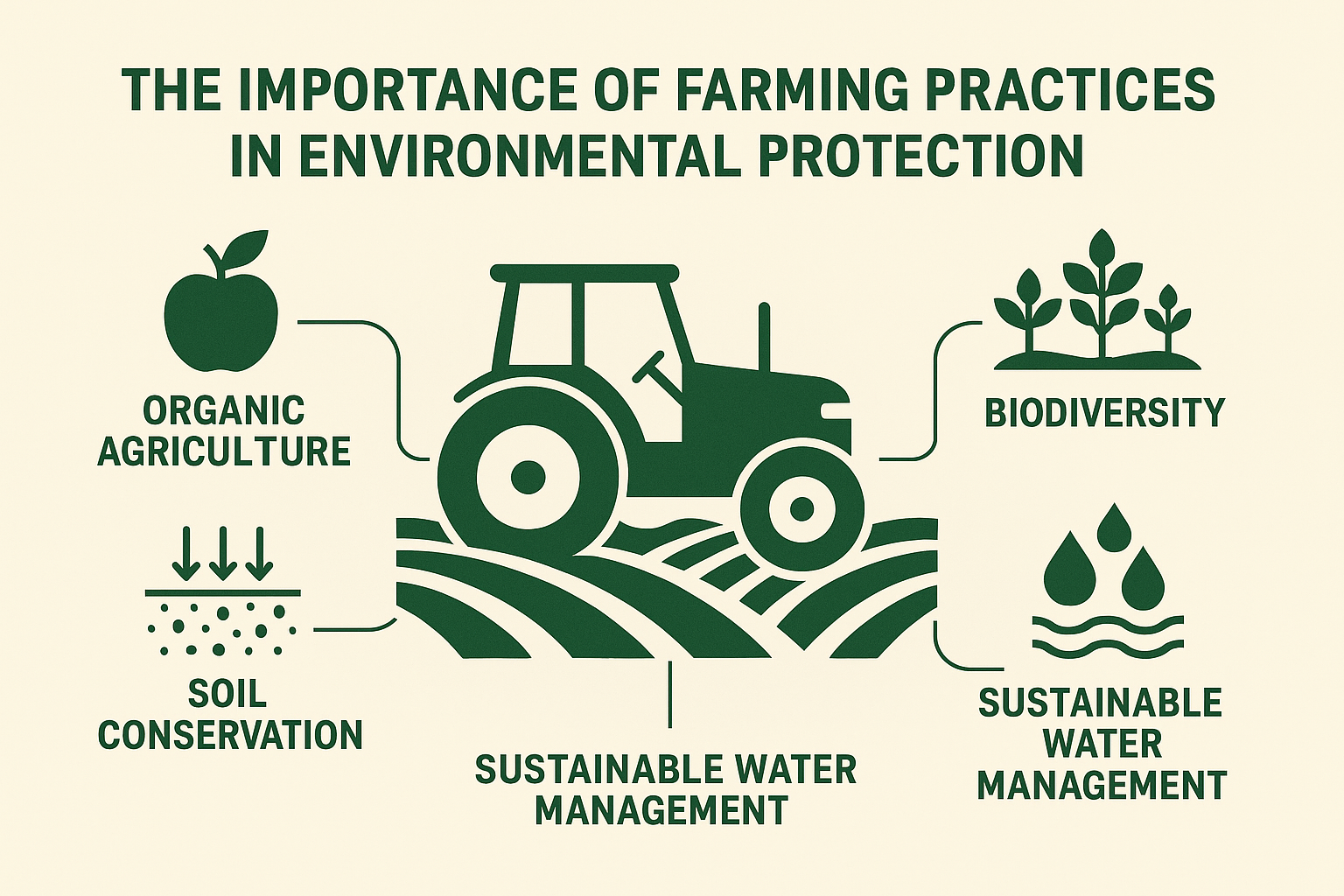 THE IMPORTANCE OF FARMING PRACTICES IN ENVIRONMENTAL PROTECTION

ORGANIC AGRICULTURE

BIODIVERSITY

SOIL CONSERVATION

SUSTAINABLE WATER MANAGEMENT

SUSTAINABLE WATER MANAGEMENT